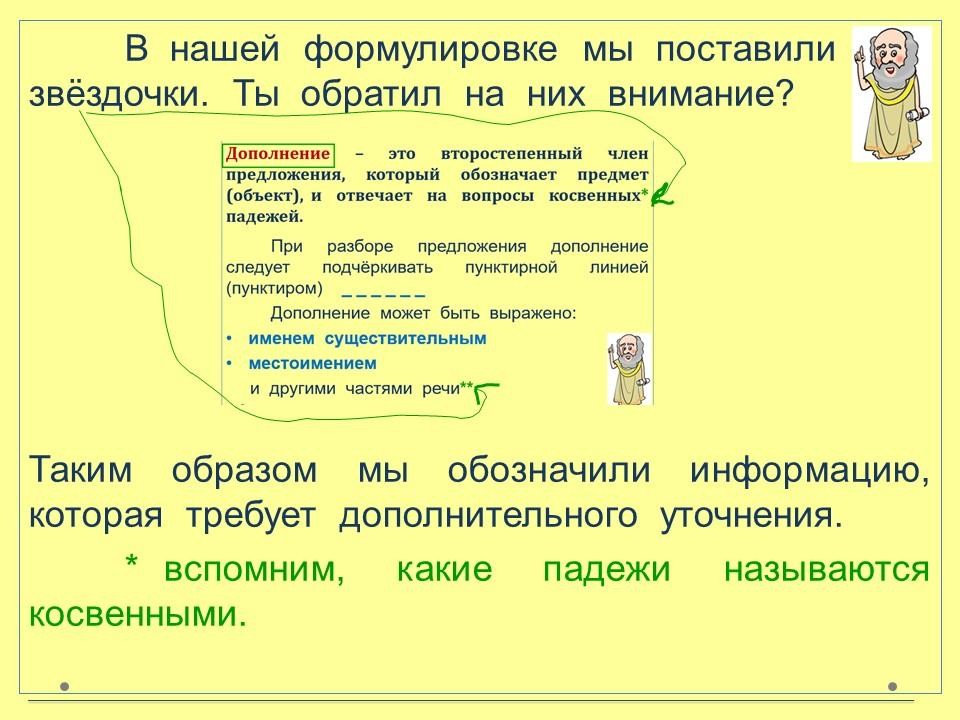 В нашей формулировке мы поставили звёздочки. Ты обратил на них внимание?

Дополнение – это второстепенный член предложения, который обозначает предмет (объект), и отвечает на вопросы косвенных* падежей.

При разборе предложения дополнение следует подчёркивать пунктирной линией (пунктиром) _ _ _ _ _ _

Дополнение может быть выражено:
• именем существительным
• местоимением
и другими частями речи**

Таким образом мы обозначили информацию, которая требует дополнительного уточнения.

* вспомним, какие падежи называются косвенными.